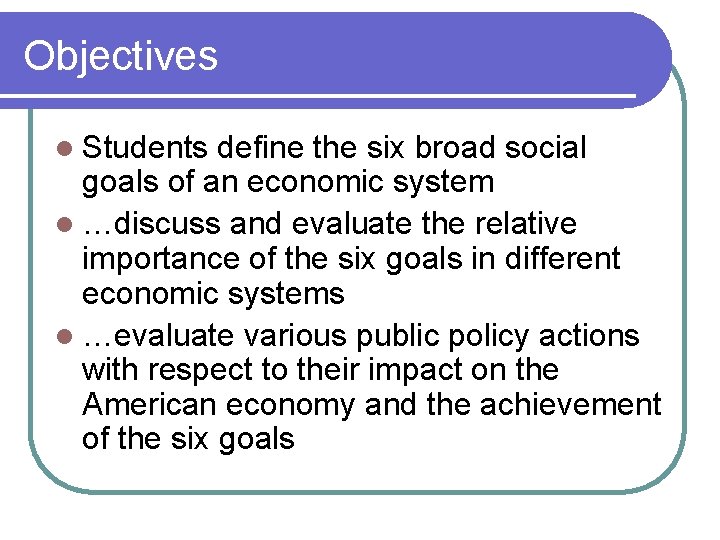 Objectives

• Students define the six broad social goals of an economic system
• …discuss and evaluate the relative importance of the six goals in different economic systems
• …evaluate various public policy actions with respect to their impact on the American economy and the achievement of the six goals